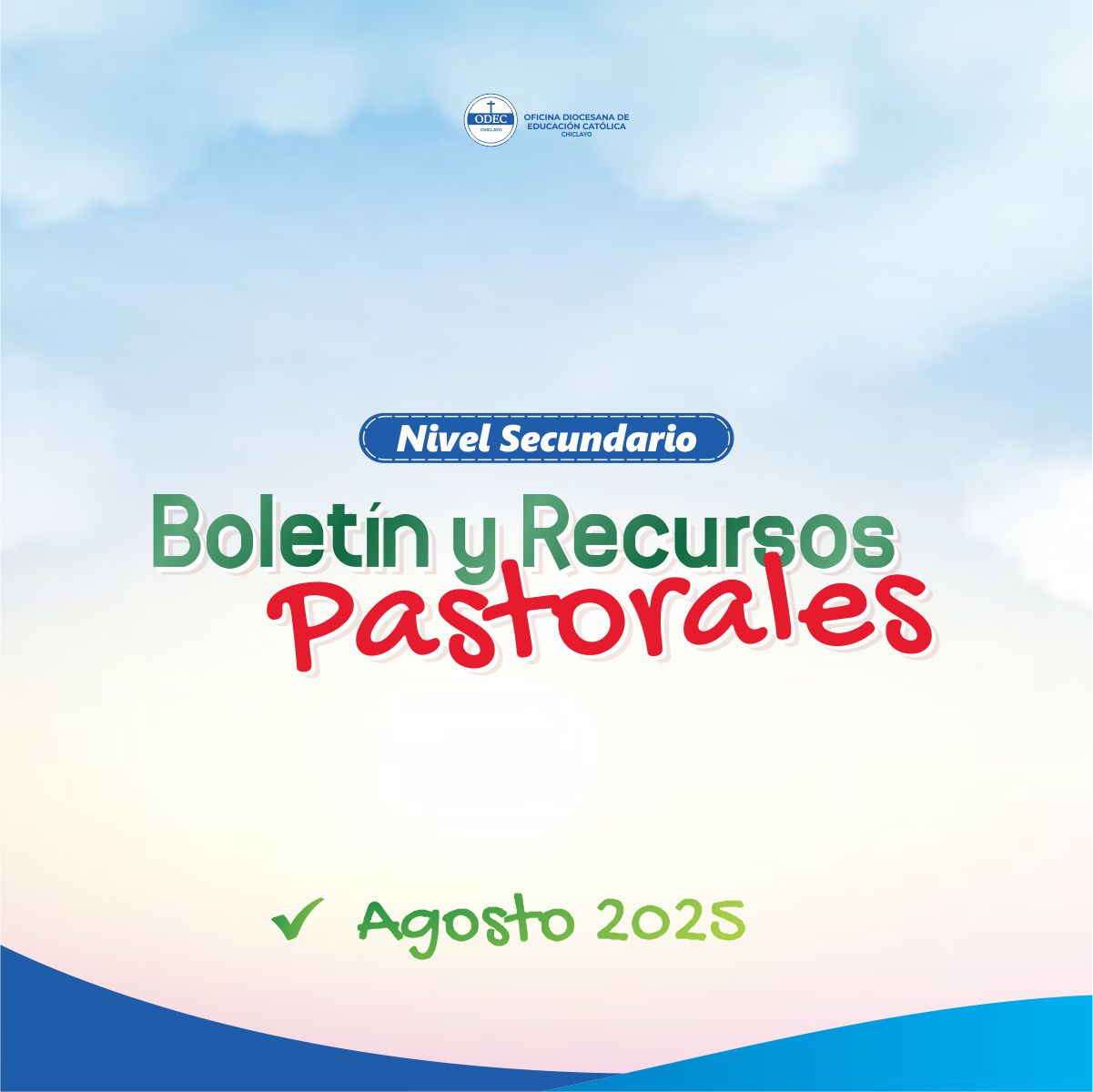 ODEC
CHICLAYO

OFICINA DIOCESANA DE EDUCACIÓN CATÓLICA
CHICLAYO

Nivel Secundario

Boletín y Recursos Pastorales

✓ Agosto 2025